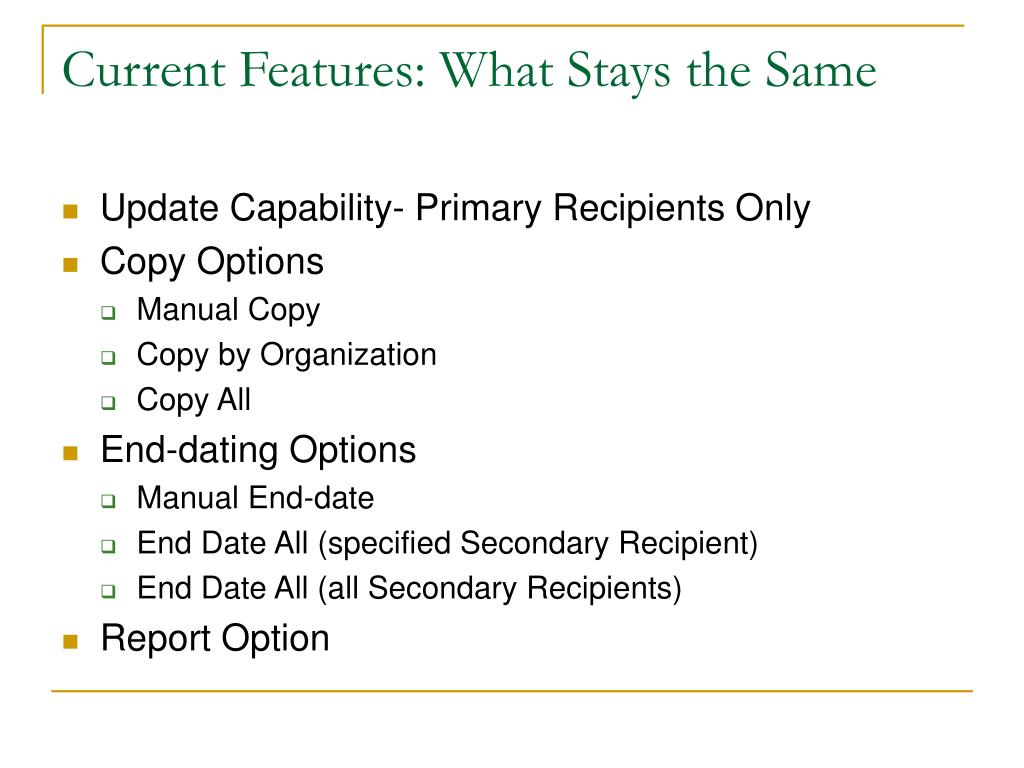 Current Features: What Stays the Same

- Update Capability- Primary Recipients Only
- Copy Options
  - Manual Copy
  - Copy by Organization
  - Copy All
- End-dating Options
  - Manual End-date
  - End Date All (specified Secondary Recipient)
  - End Date All (all Secondary Recipients)
- Report Option